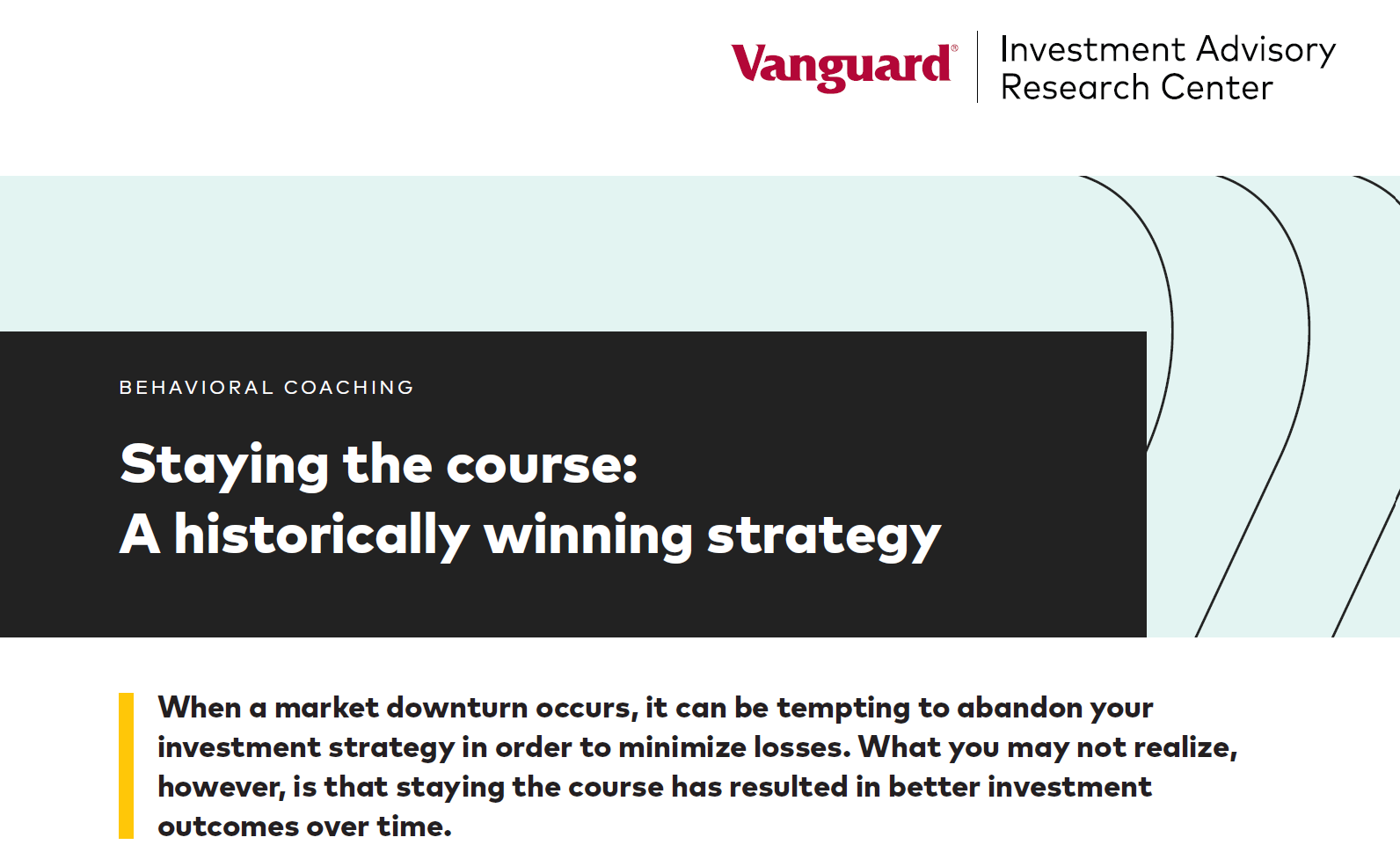 Vanguard®

Investment Advisory Research Center

BEHAVIORAL COACHING

Staying the course: A historically winning strategy

When a market downturn occurs, it can be tempting to abandon your investment strategy in order to minimize losses. What you may not realize, however, is that staying the course has resulted in better investment outcomes over time.